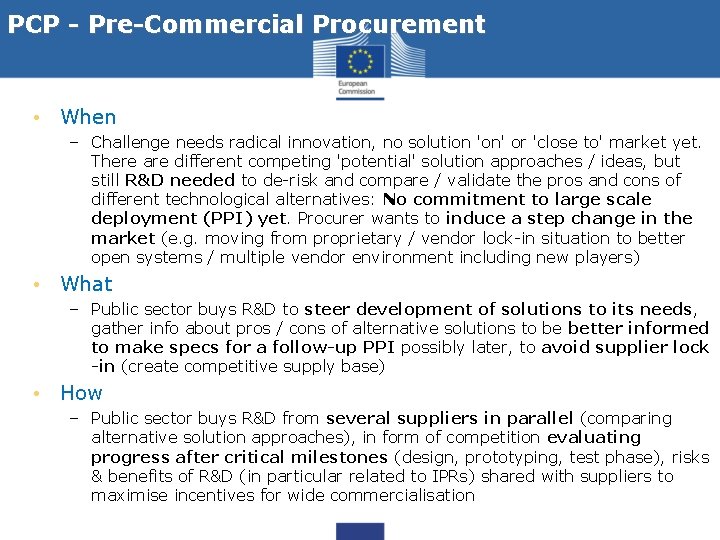 PCP - Pre-Commercial Procurement

European Commission

• When
– Challenge needs radical innovation, no solution 'on' or 'close to' market yet. There are different competing 'potential' solution approaches / ideas, but still R&D needed to de-risk and compare / validate the pros and cons of different technological alternatives: No commitment to large scale deployment (PPI) yet. Procurer wants to induce a step change in the market (e.g. moving from proprietary / vendor lock-in situation to better open systems / multiple vendor environment including new players)

• What
– Public sector buys R&D to steer development of solutions to its needs, gather info about pros / cons of alternative solutions to be better informed to make specs for a follow-up PPI possibly later, to avoid supplier lock -in (create competitive supply base)

• How
– Public sector buys R&D from several suppliers in parallel (comparing alternative solution approaches), in form of competition evaluating progress after critical milestones (design, prototyping, test phase), risks & benefits of R&D (in particular related to IPRs) shared with suppliers to maximise incentives for wide commercialisation